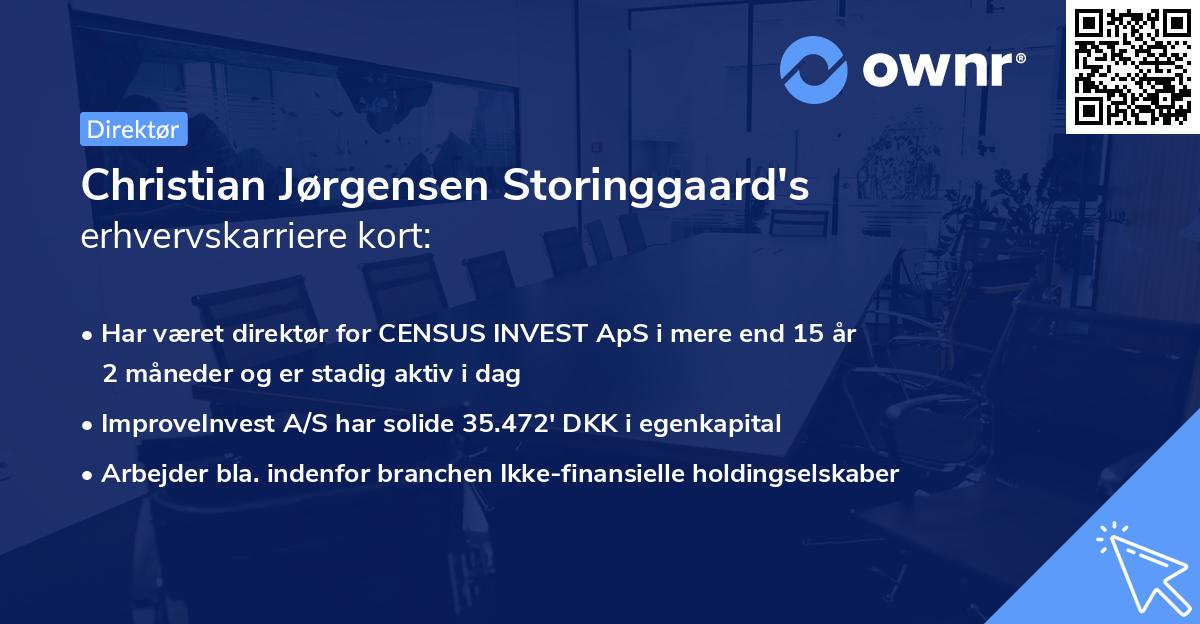 ownr®

Direktør

Christian Jørgensen Storinggaard's erhvervskarriere kort:

• Har været direktør for CENSUS INVEST ApS i mere end 15 år 2 måneder og er stadig aktiv i dag

• ImproveInvest A/S har solide 35.472' DKK i egenkapital

• Arbejder bla. indenfor branchen Ikke-finansielle holdingselskaber